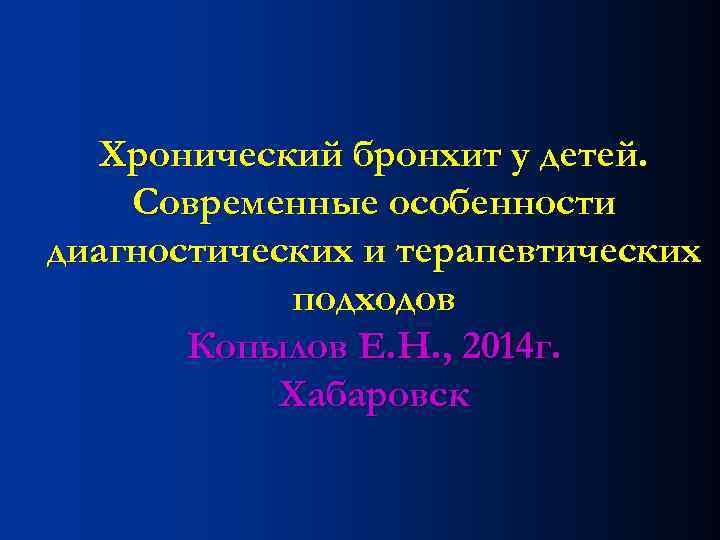 Хронический бронхит у детей. Современные особенности диагностических и терапевтических подходов

Копылов Е.Н., 2014г.
Хабаровск